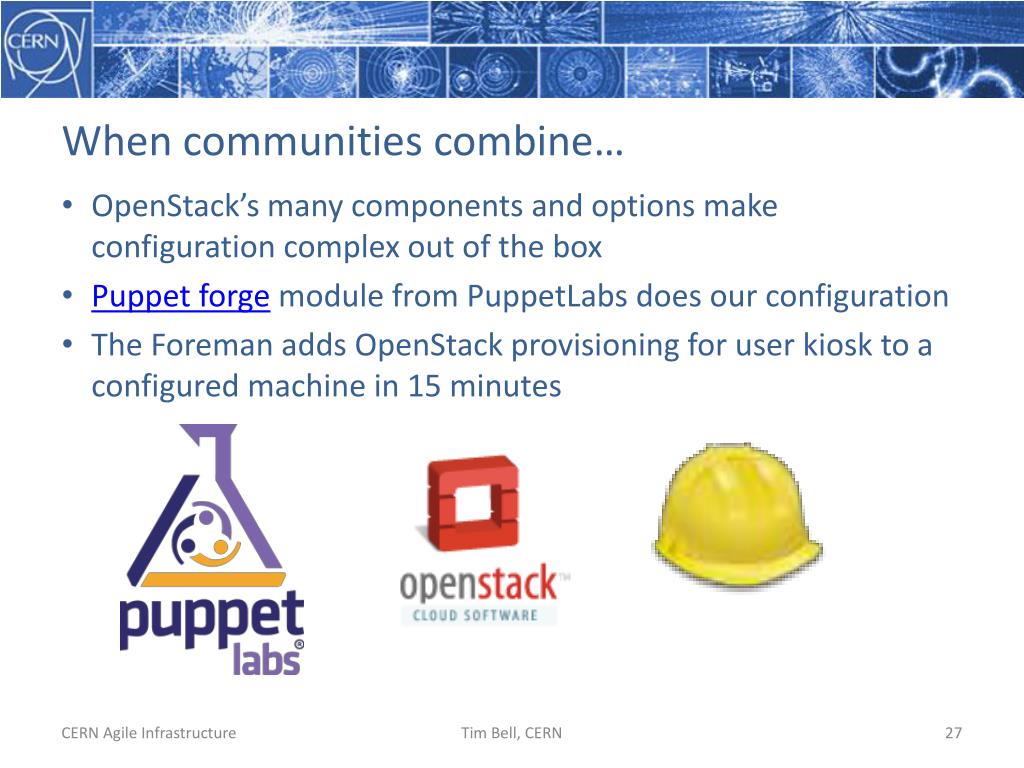 CERN

When communities combine…

• OpenStack's many components and options make configuration complex out of the box
• Puppet forge module from PuppetLabs does our configuration
• The Foreman adds OpenStack provisioning for user kiosk to a configured machine in 15 minutes

puppet labs®

openstack™
CLOUD SOFTWARE

CERN Agile Infrastructure

Tim Bell, CERN

27